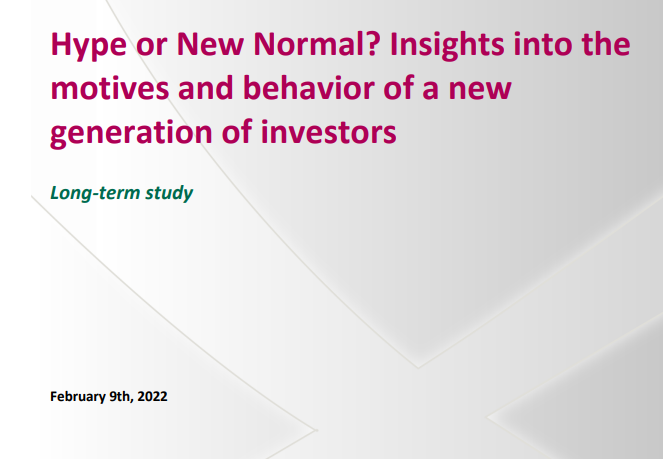 Hype or New Normal? Insights into the motives and behavior of a new generation of investors

Long-term study

February 9th, 2022